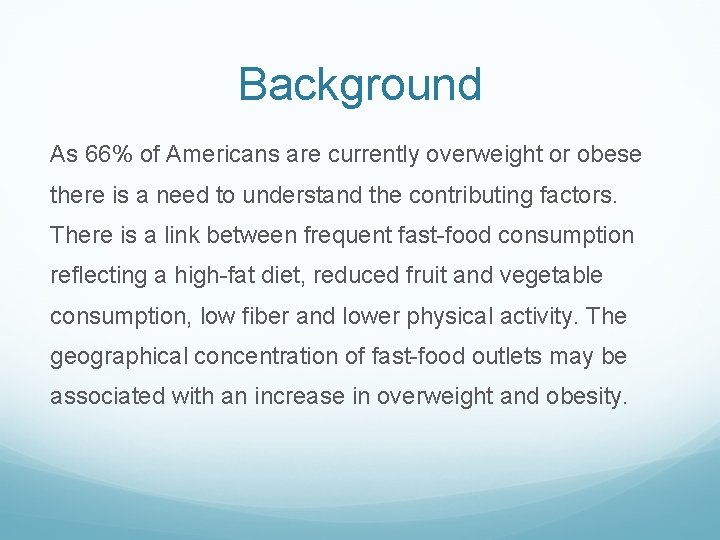 Background

As 66% of Americans are currently overweight or obese there is a need to understand the contributing factors. There is a link between frequent fast-food consumption reflecting a high-fat diet, reduced fruit and vegetable consumption, low fiber and lower physical activity. The geographical concentration of fast-food outlets may be associated with an increase in overweight and obesity.